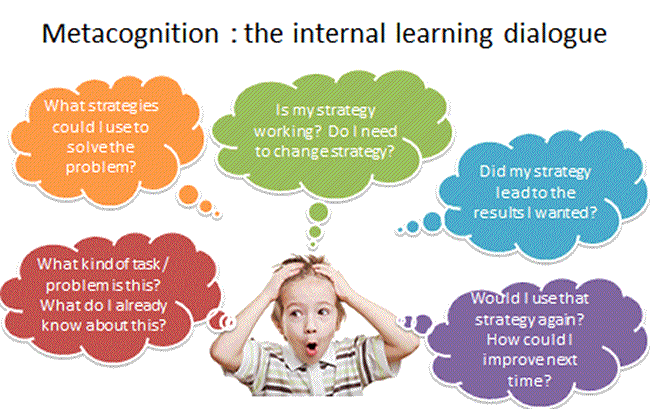 Metacognition : the internal learning dialogue

What strategies could I use to solve the problem?

Is my strategy working? Do I need to change strategy?

Did my strategy lead to the results I wanted?

What kind of task / problem is this? What do I already know about this?

Would I use that strategy again? How could I improve next time?